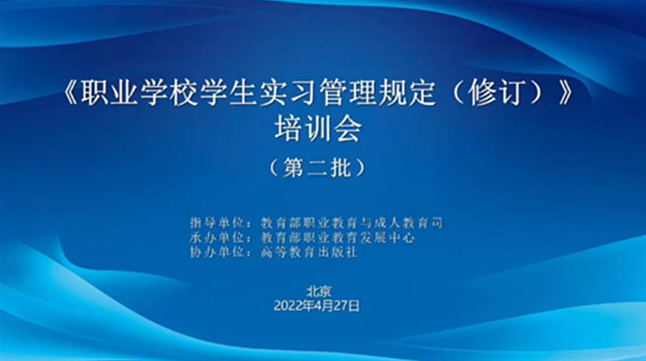 《职业学校学生实习管理规定（修订）》
培训会

（第二批）

指导单位：教育部职业教育与成人教育司
承办单位：教育部职业教育发展中心
协办单位：高等教育出版社

北京
2022年4月27日